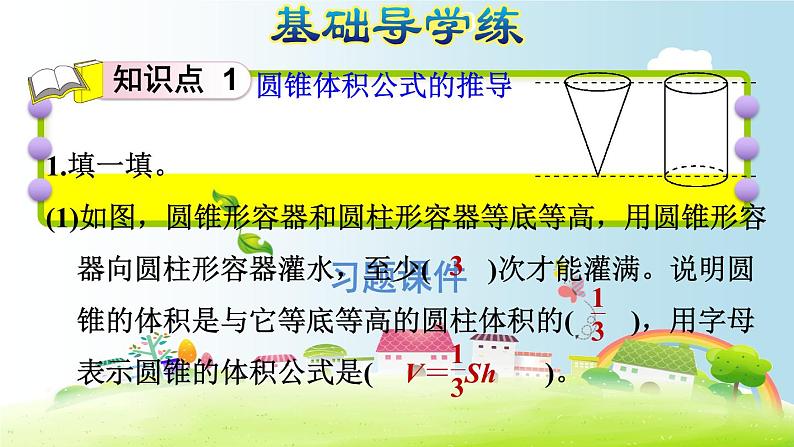 基础导学练

知识点 1 圆锥体积公式的推导

1.填一填。

(1)如图，圆锥形容器和圆柱形容器等底等高，用圆锥形容器向圆柱形容器灌水，至少( 3 )次才能灌满。说明圆锥的体积是与它等底等高的圆柱体积的( $\frac{1}{3}$ )，用字母表示圆锥的体积公式是( $V=\frac{1}{3}Sh$ )。

习题课件